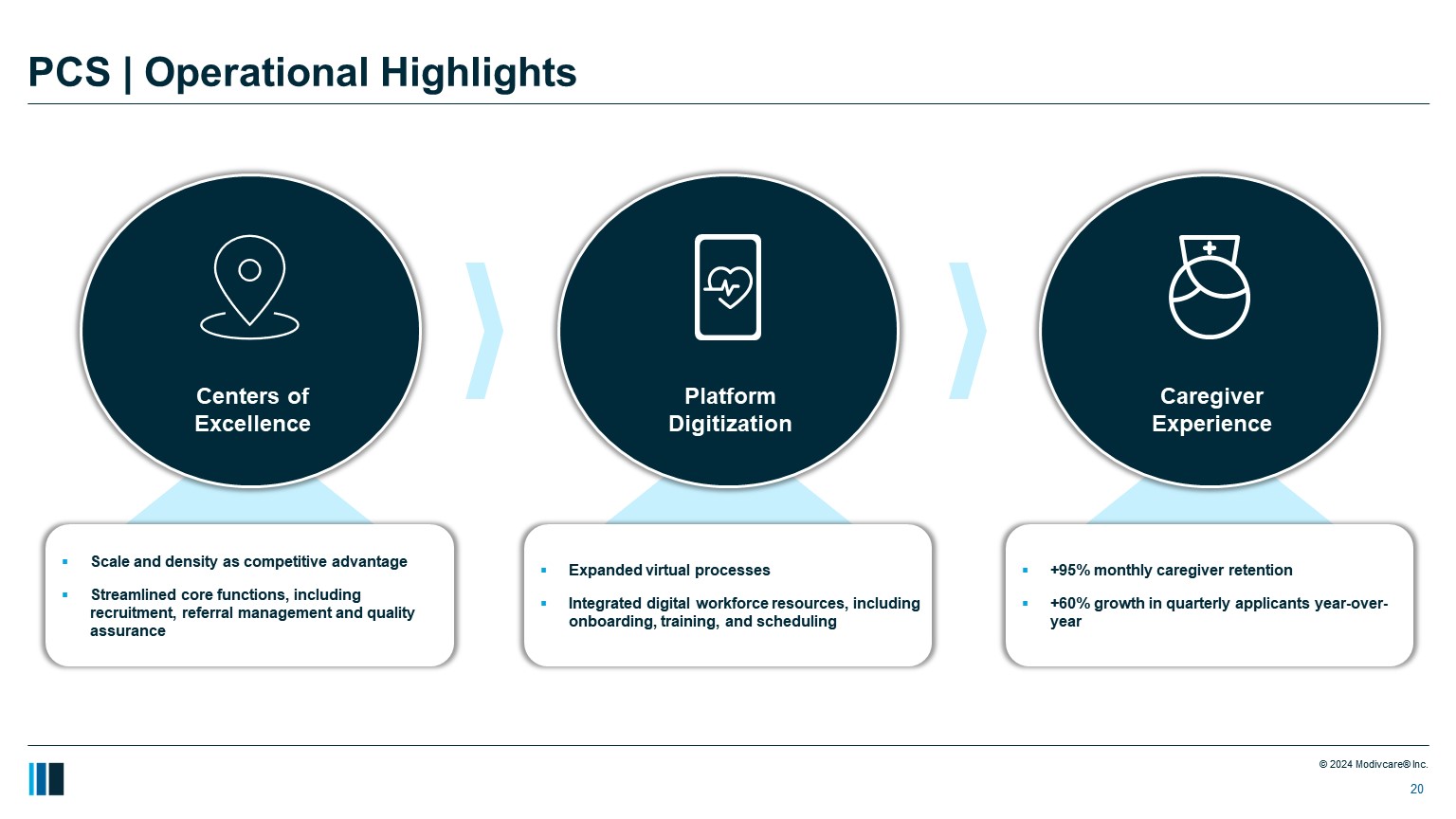 PCS | Operational Highlights

Centers of Excellence

Platform Digitization

Caregiver Experience

▪ Scale and density as competitive advantage
▪ Streamlined core functions, including recruitment, referral management and quality assurance

▪ Expanded virtual processes
▪ Integrated digital workforce resources, including onboarding, training, and scheduling

▪ +95% monthly caregiver retention
▪ +60% growth in quarterly applicants year-over-year

© 2024 Modivcare® Inc.
20